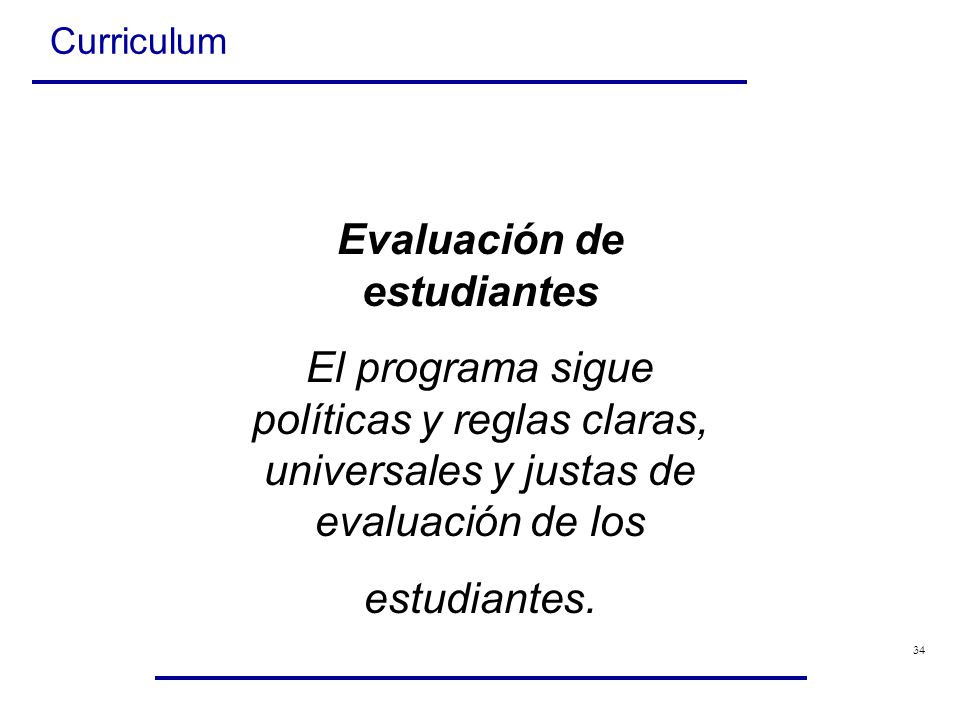 Curriculum

Evaluación de estudiantes

El programa sigue políticas y reglas claras, universales y justas de evaluación de los

estudiantes.

34